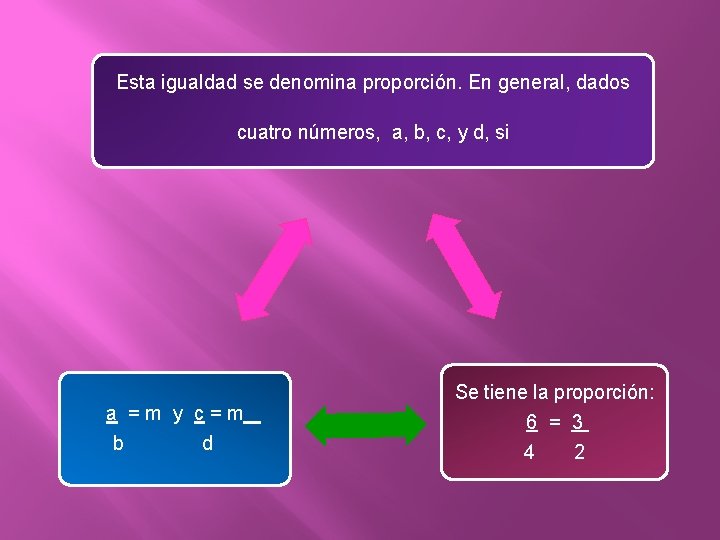 Esta igualdad se denomina proporción. En general, dados cuatro números, a, b, c, y d, si

$\frac{a}{b} = m$ y $\frac{c}{d} = m$

Se tiene la proporción:
$\frac{6}{4} = \frac{3}{2}$